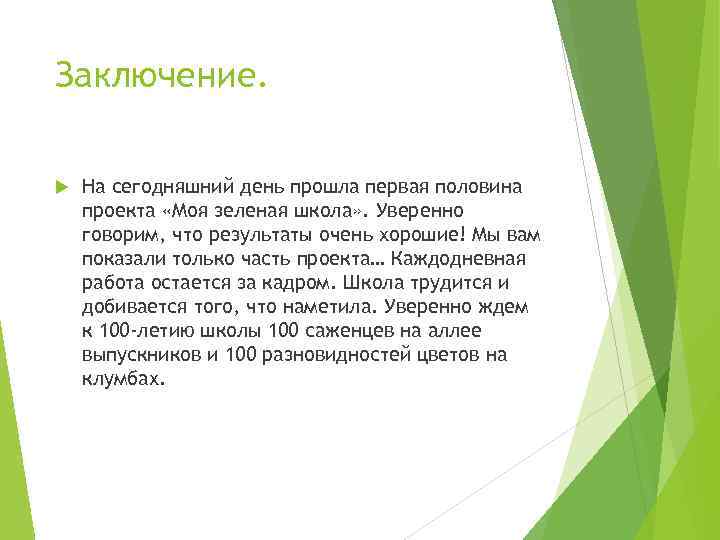 Заключение.

На сегодняшний день прошла первая половина проекта «Моя зеленая школа». Уверенно говорим, что результаты очень хорошие! Мы вам показали только часть проекта… Каждодневная работа остается за кадром. Школа трудится и добивается того, что наметила. Уверенно ждем к 100-летию школы 100 саженцев на аллее выпускников и 100 разновидностей цветов на клумбах.